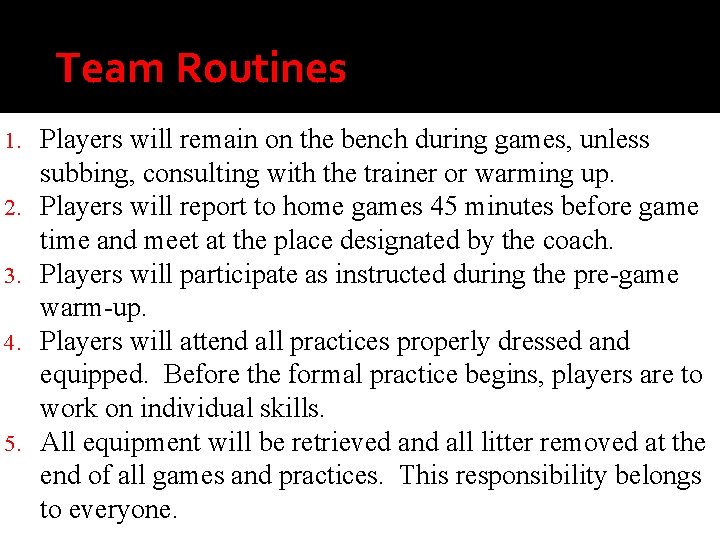 Team Routines

1. Players will remain on the bench during games, unless subbing, consulting with the trainer or warming up.
2. Players will report to home games 45 minutes before game time and meet at the place designated by the coach.
3. Players will participate as instructed during the pre-game warm-up.
4. Players will attend all practices properly dressed and equipped. Before the formal practice begins, players are to work on individual skills.
5. All equipment will be retrieved and all litter removed at the end of all games and practices. This responsibility belongs to everyone.